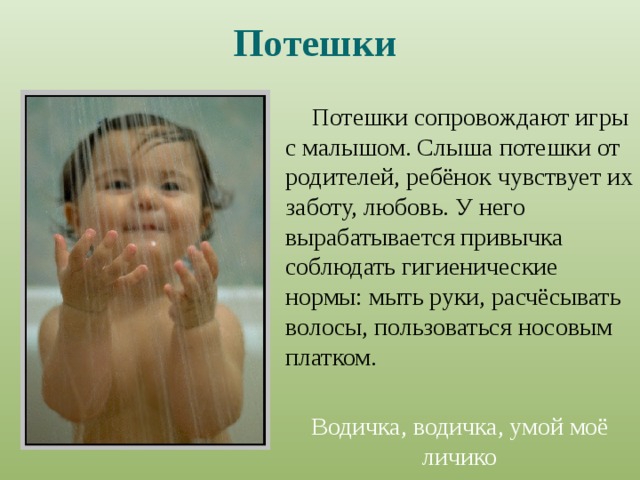 Потешки

Потешки сопровождают игры с малышом. Слыша потешки от родителей, ребёнок чувствует их заботу, любовь. У него вырабатывается привычка соблюдать гигиенические нормы: мыть руки, расчёсывать волосы, пользоваться носовым платком.

Водичка, водичка, умой моё личико